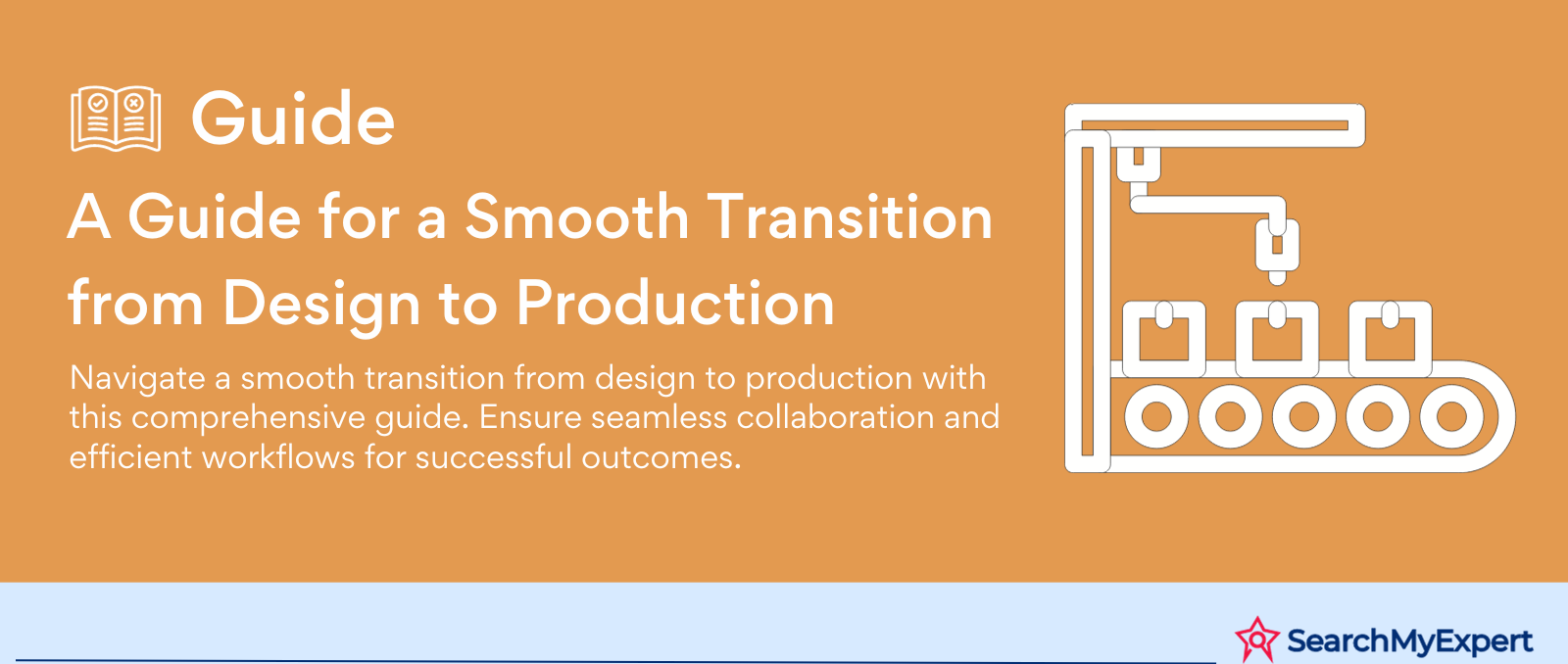 Guide

A Guide for a Smooth Transition from Design to Production

Navigate a smooth transition from design to production with this comprehensive guide. Ensure seamless collaboration and efficient workflows for successful outcomes.

SearchMyExpert